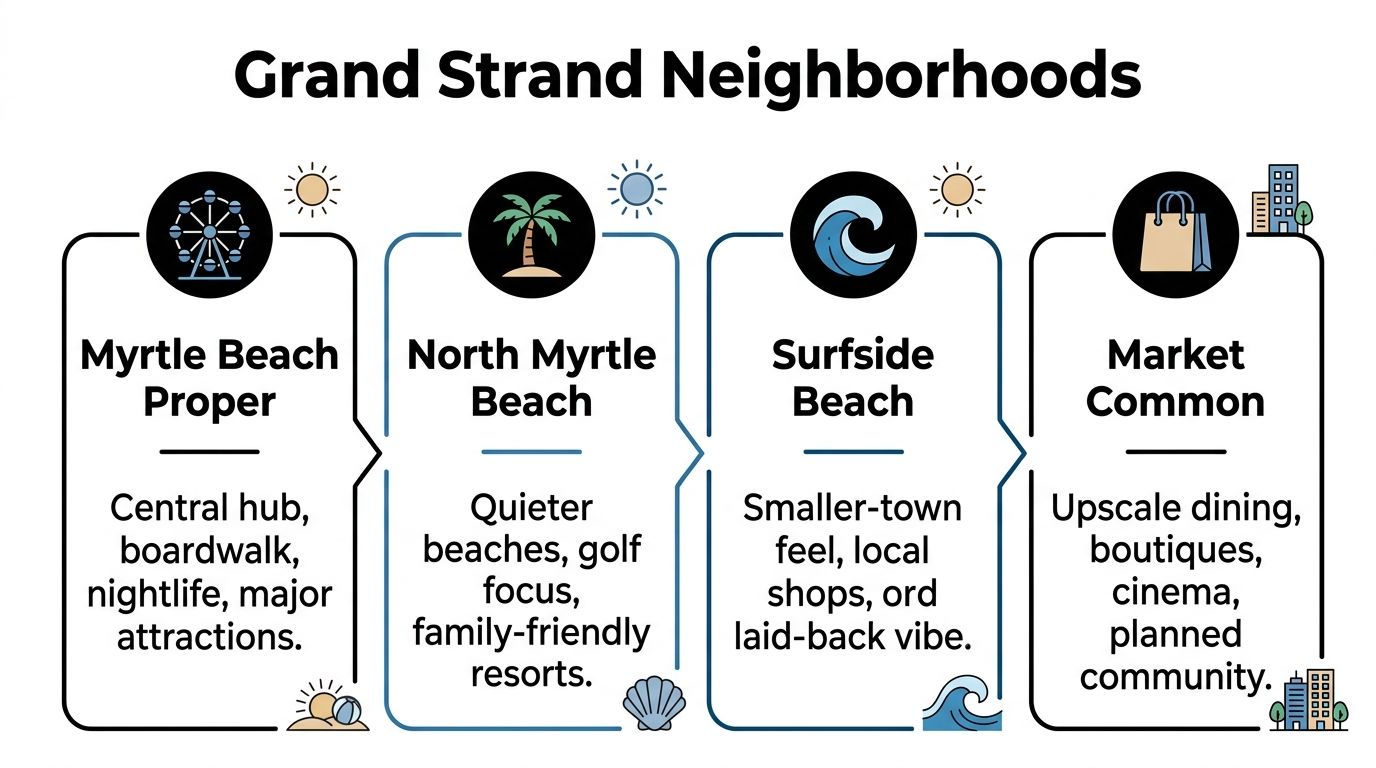 Grand Strand Neighborhoods

Myrtle Beach Proper

Central hub, boardwalk, nightlife, major attractions.

North Myrtle Beach

Quieter beaches, golf focus, family-friendly resorts.

Surfside Beach

Smaller-town feel, local shops, ord laid-back vibe.

Market Common

Upscale dining, boutiques, cinema, planned community.